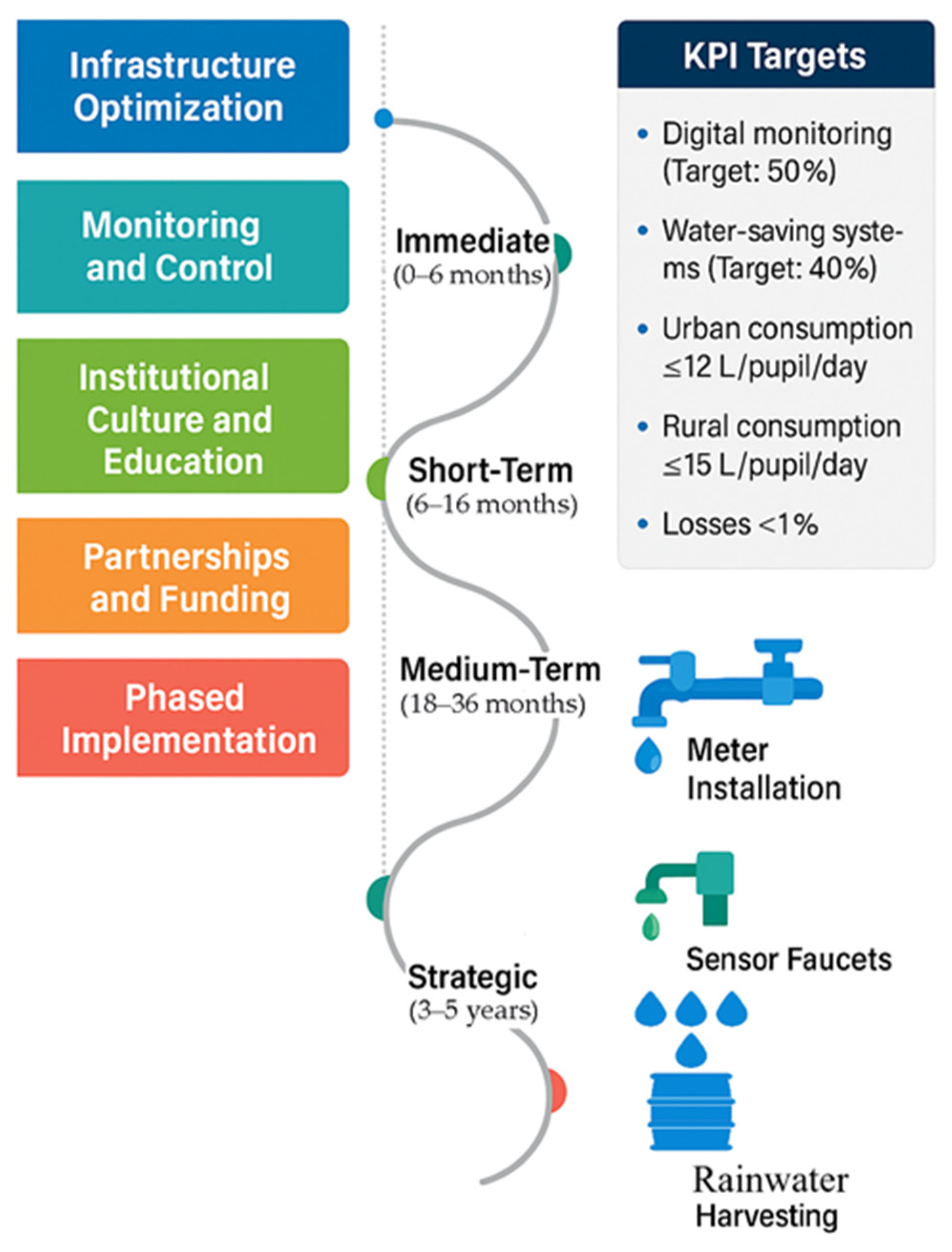 Infrastructure Optimization

Monitoring and Control

Institutional Culture and Education

Partnerships and Funding

Phased Implementation

Immediate (0–6 months)

Short-Term (6–16 months)

Medium-Term (18–36 months)

Strategic (3–5 years)

KPI Targets

• Digital monitoring (Target: 50%)
• Water-saving systems (Target: 40%)
• Urban consumption ≤12 L/pupil/day
• Rural consumption ≤15 L/pupil/day
• Losses <1%

Meter Installation

Sensor Faucets

Rainwater Harvesting